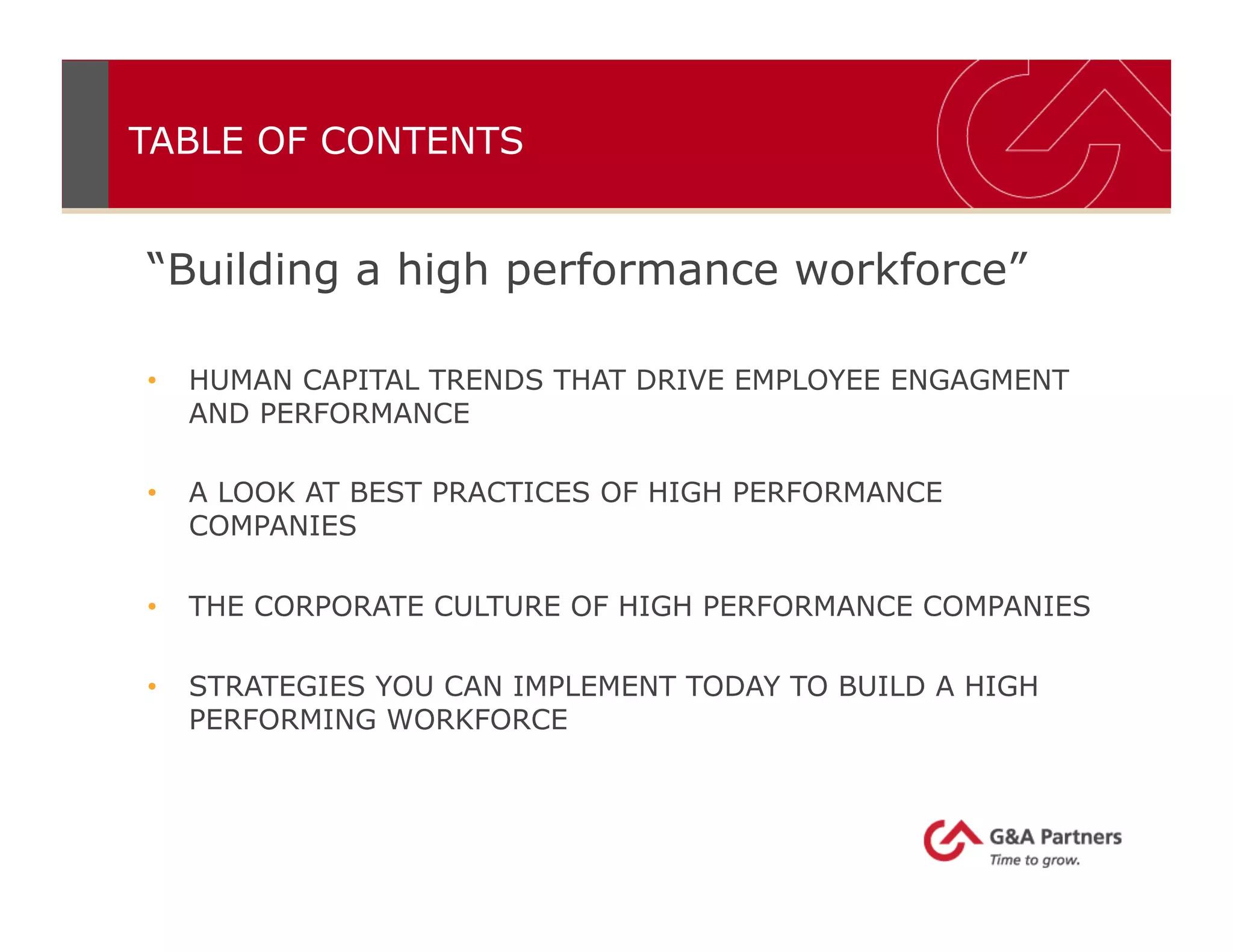 TABLE OF CONTENTS

“Building a high performance workforce”

• HUMAN CAPITAL TRENDS THAT DRIVE EMPLOYEE ENGAGMENT AND PERFORMANCE

• A LOOK AT BEST PRACTICES OF HIGH PERFORMANCE COMPANIES

• THE CORPORATE CULTURE OF HIGH PERFORMANCE COMPANIES

• STRATEGIES YOU CAN IMPLEMENT TODAY TO BUILD A HIGH PERFORMING WORKFORCE

G&A Partners
Time to grow.